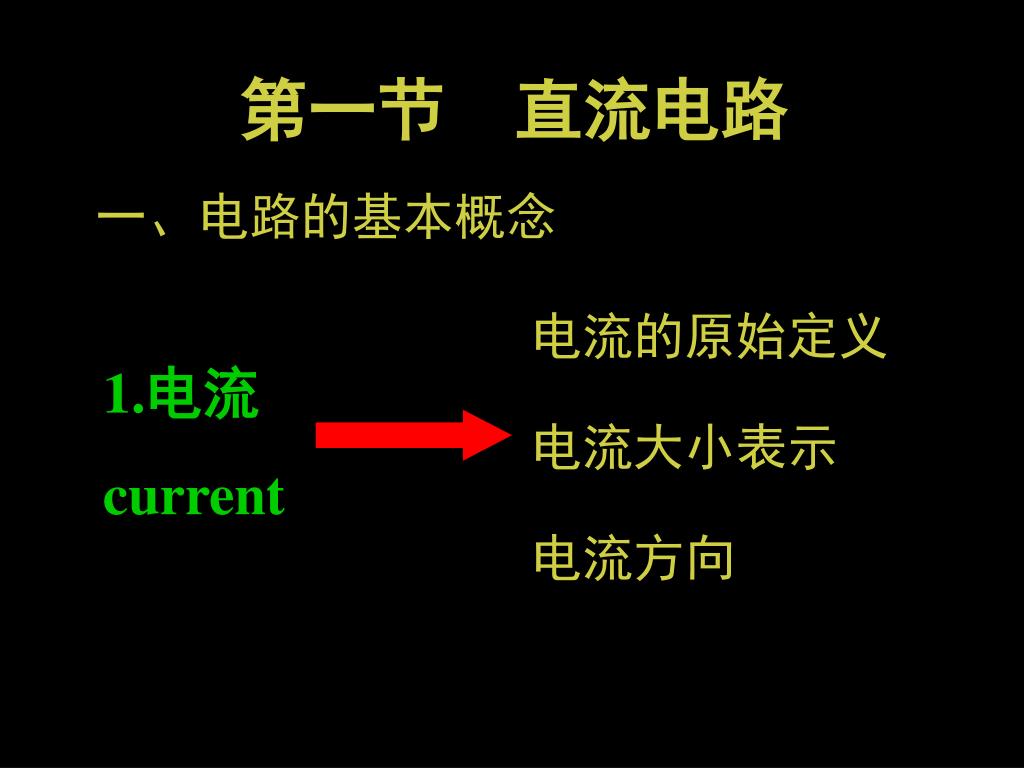 第一节　直流电路

一、电路的基本概念

1.电流

current

电流的原始定义

电流大小表示

电流方向